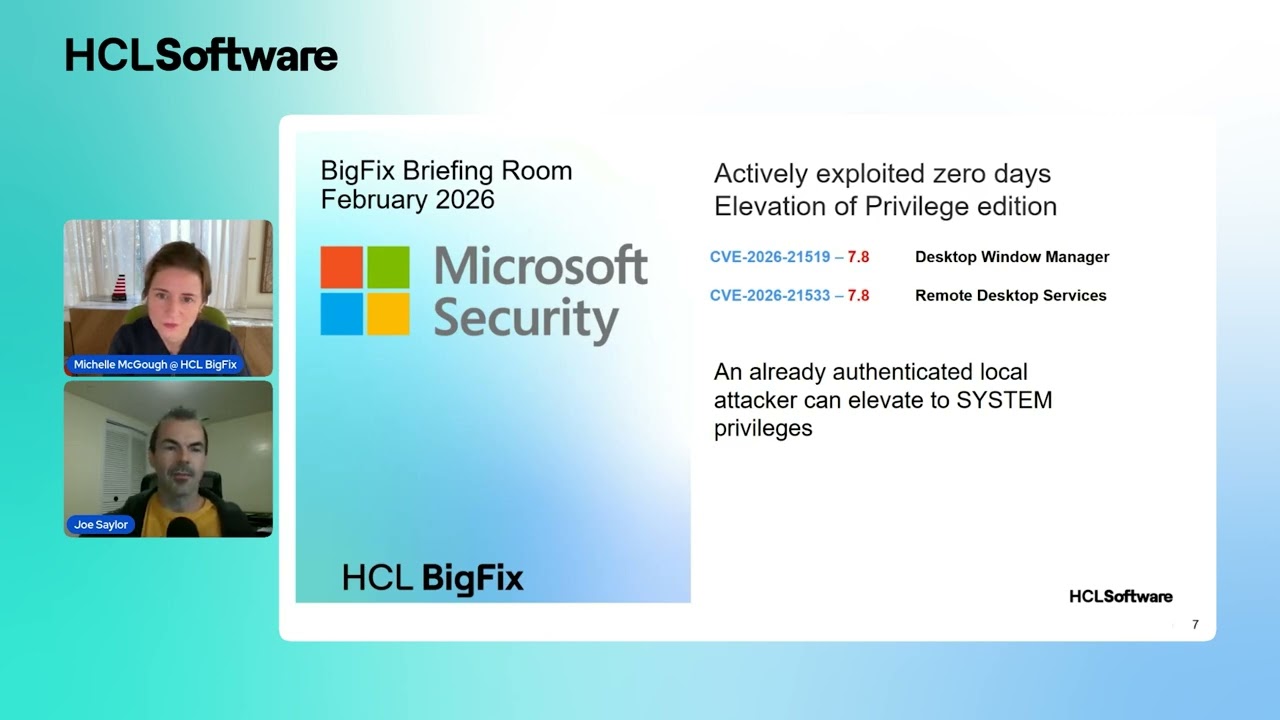 HCLSoftware

Michelle McGough @ HCL BigFix

Joe Saylor

BigFix Briefing Room
February 2026

Microsoft
Security

HCL BigFix

Actively exploited zero days
Elevation of Privilege edition

CVE-2026-21519 – 7.8 Desktop Window Manager

CVE-2026-21533 – 7.8 Remote Desktop Services

An already authenticated local attacker can elevate to SYSTEM privileges

HCLSoftware

7